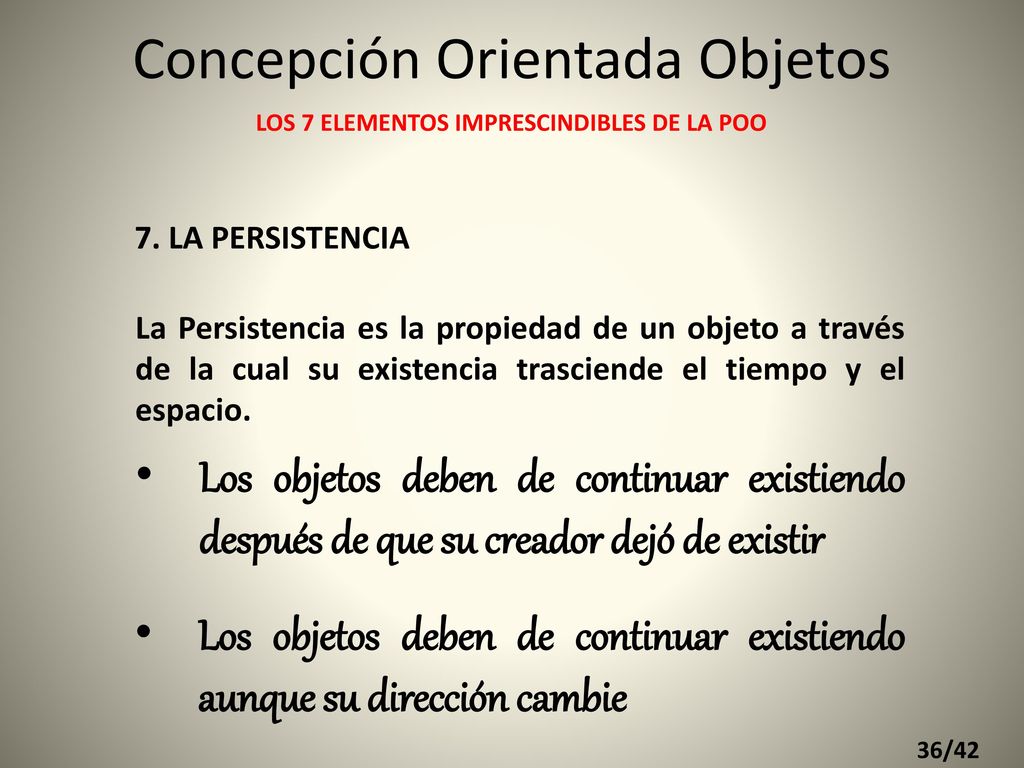 Concepción Orientada Objetos

LOS 7 ELEMENTOS IMPRESCINDIBLES DE LA POO

7. LA PERSISTENCIA

La Persistencia es la propiedad de un objeto a través de la cual su existencia trasciende el tiempo y el espacio.

• Los objetos deben de continuar existiendo después de que su creador dejó de existir

• Los objetos deben de continuar existiendo aunque su dirección cambie

36/42